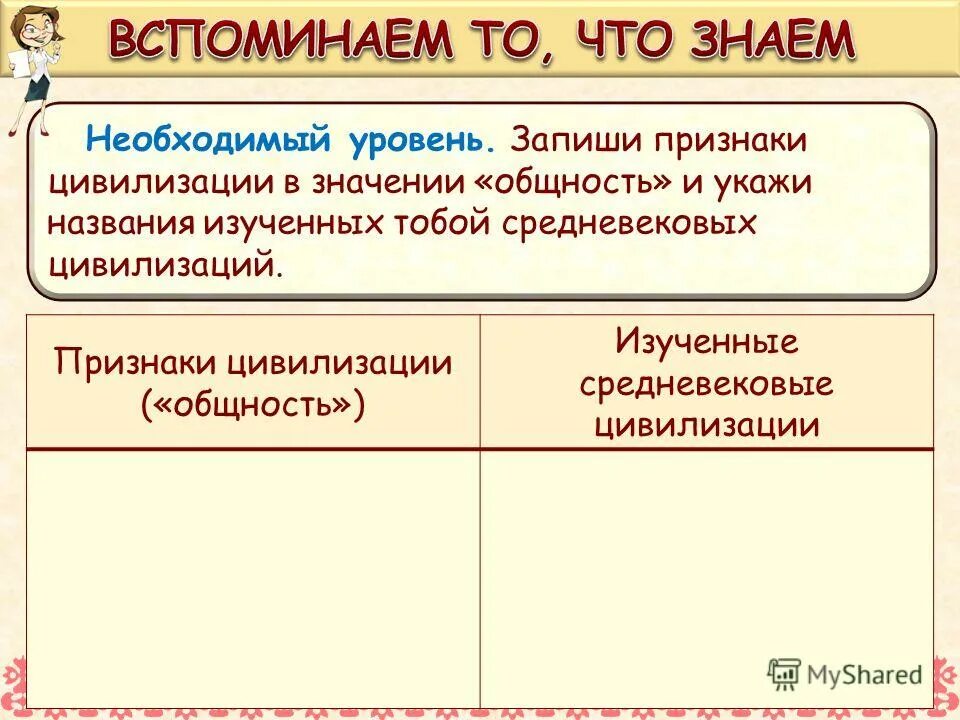 ВСПОМИНАЕМ ТО, ЧТО ЗНАЕМ

Необходимый уровень. Запиши признаки цивилизации в значении «общность» и укажи названия изученных тобой средневековых цивилизаций.

| Признаки цивилизации («общность») | Изученные средневековые цивилизации |
|---|---|
| | |

MyShared